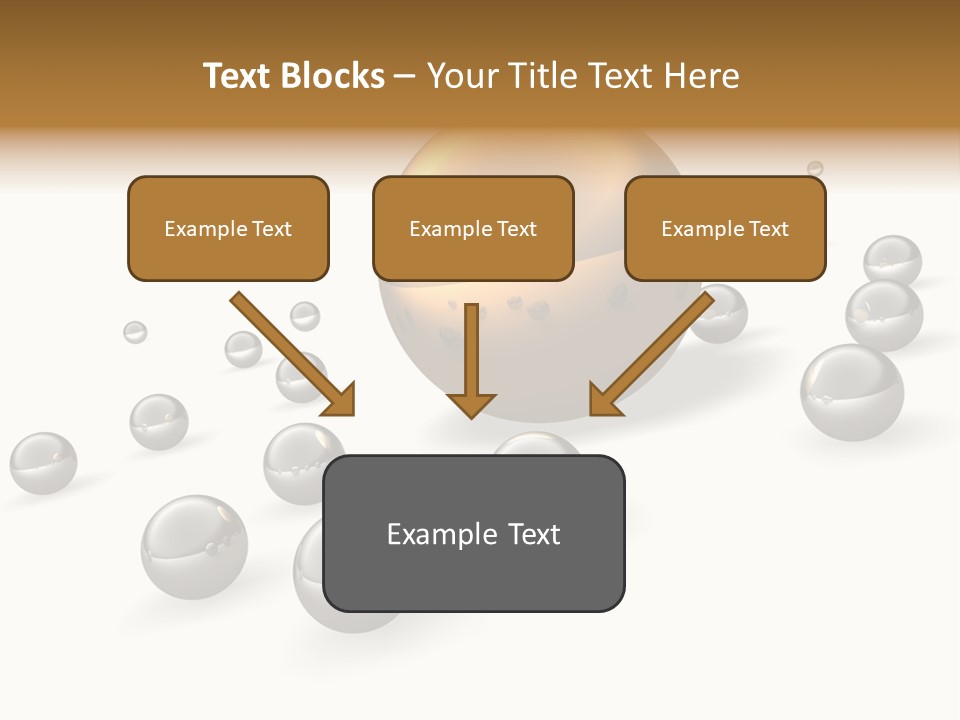 Text Blocks – Your Title Text Here

Example Text

Example Text

Example Text

Example Text